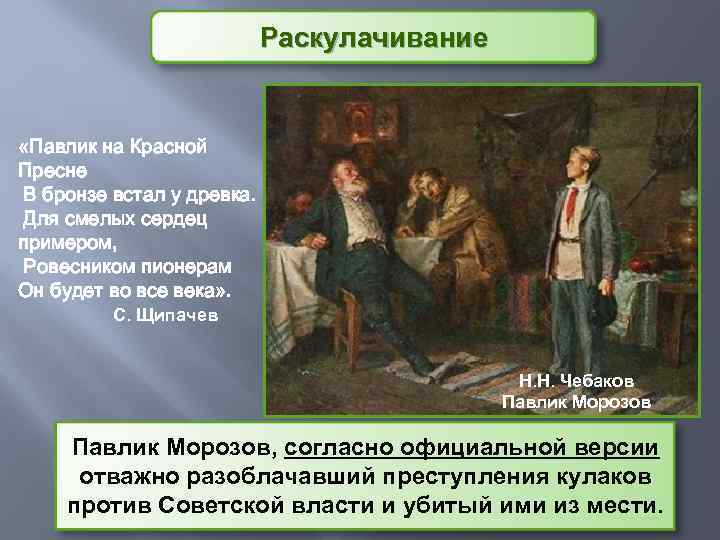 Раскулачивание

«Павлик на Красной Пресне
В бронзе встал у древка.
Для смелых сердец примером,
Ровесником пионерам
Он будет во все века».
С. Щипачев

Н.Н. Чебаков
Павлик Морозов

Павлик Морозов, согласно официальной версии отважно разоблачавший преступления кулаков против Советской власти и убитый ими из мести.